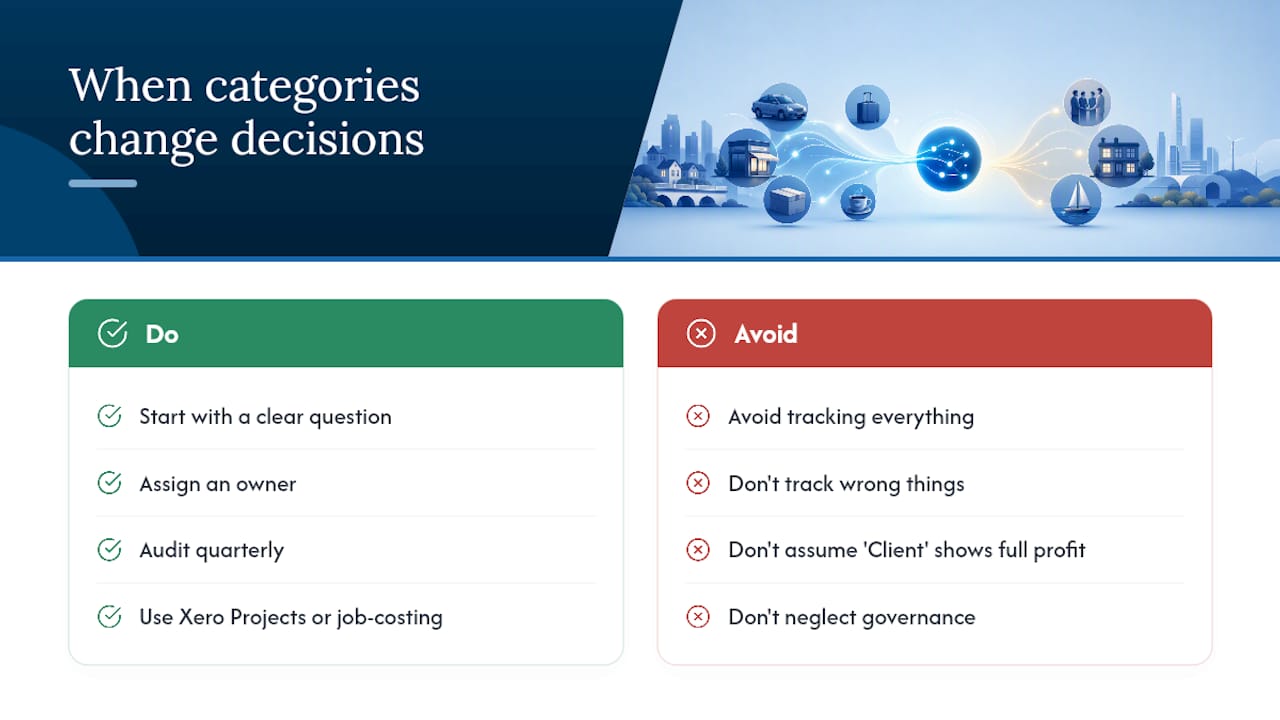 When categories change decisions

Do

Start with a clear question

Assign an owner

Audit quarterly

Use Xero Projects or job-costing

Avoid

Avoid tracking everything

Don't track wrong things

Don't assume 'Client' shows full profit

Don't neglect governance